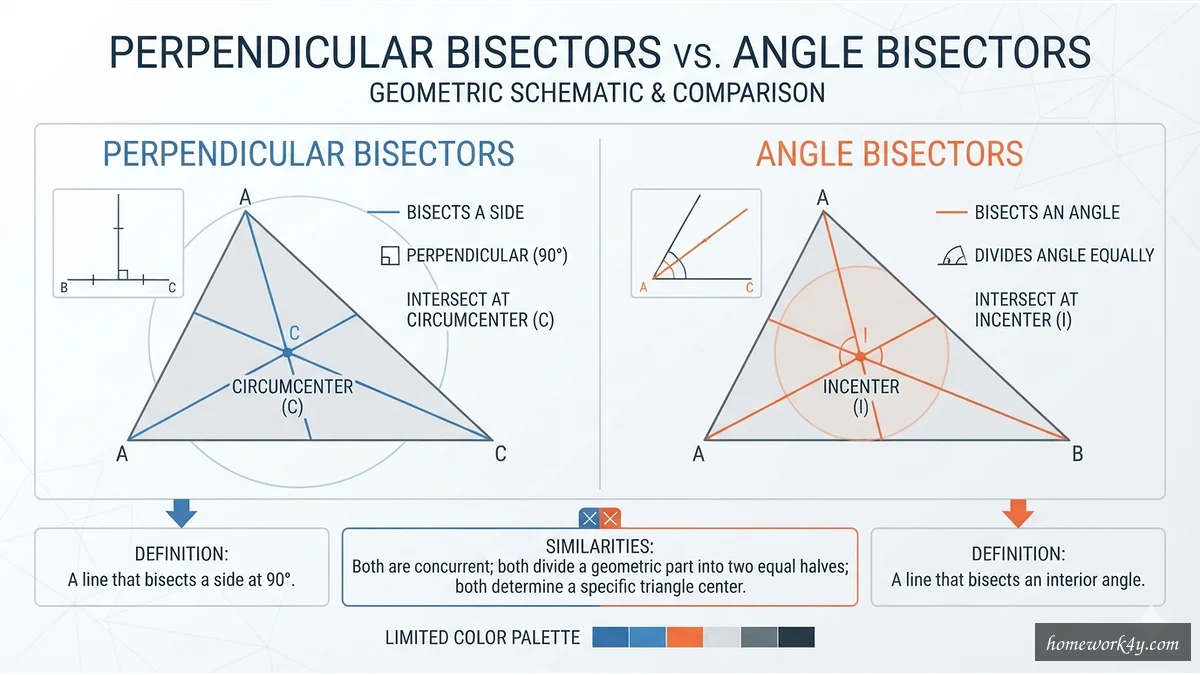 PERPENDICULAR BISECTORS vs. ANGLE BISECTORS
GEOMETRIC SCHEMATIC & COMPARISON

PERPENDICULAR BISECTORS

B C

A

BISECTS A SIDE

PERPENDICULAR (90°)

INTERSECT AT CIRCUMCENTER (C)

C

CIRCUMCENTER (C)

A C

ANGLE BISECTORS

A C

A

BISECTS AN ANGLE

DIVIDES ANGLE EQUALLY

INTERSECT AT INCENTER (I)

I

INCENTER (I)

A B

DEFINITION:
A line that bisects a side at 90°.

SIMILARITIES:
Both are concurrent; both divide a geometric part into two equal halves; both determine a specific triangle center.

DEFINITION:
A line that bisects an interior angle.

LIMITED COLOR PALETTE

homework4y.com